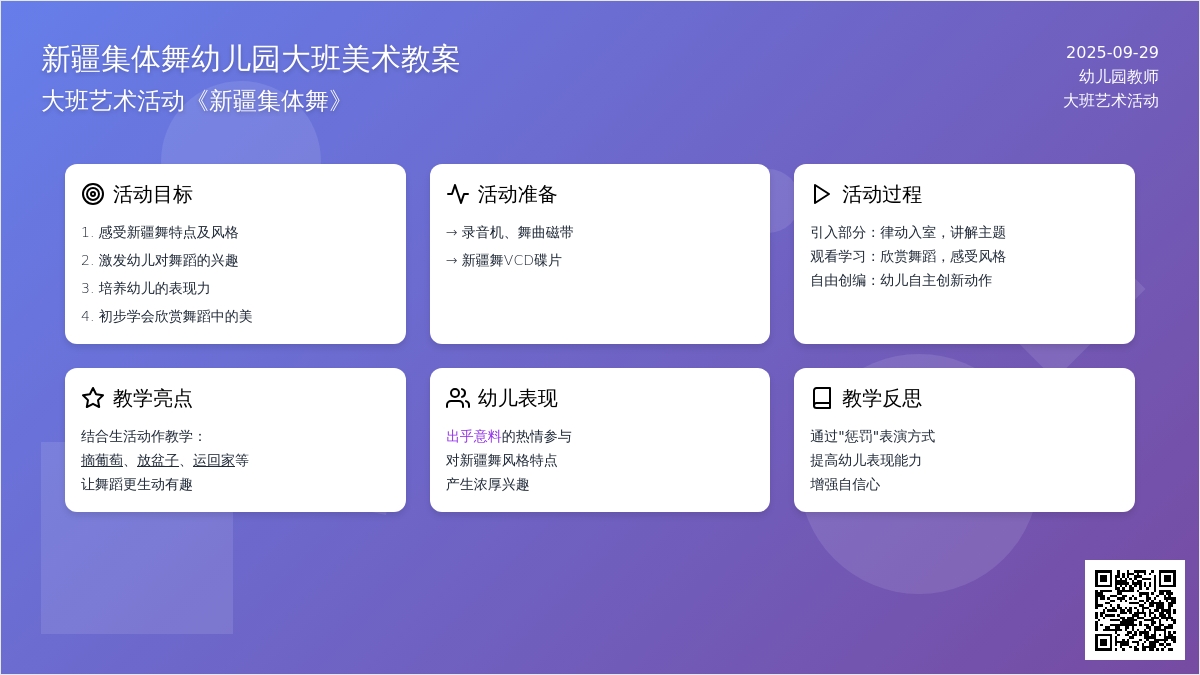 新疆集体舞幼儿园大班美术教案
大班艺术活动《新疆集体舞》

2025-09-29
幼儿园教师
大班艺术活动

活动目标
1. 感受新疆舞特点及风格
2. 激发幼儿对舞蹈的兴趣
3. 培养幼儿的表现力
4. 初步学会欣赏舞蹈中的美

活动准备
→ 录音机、舞曲磁带
→ 新疆舞VCD碟片

活动过程
引入部分：律动入室，讲解主题
观看学习：欣赏舞蹈，感受风格
自由创编：幼儿自主创新动作

教学亮点
结合生活动作教学：
摘葡萄、放盆子、运回家等
让舞蹈更生动有趣

幼儿表现
出乎意料的热情参与
对新疆舞风格特点
产生浓厚兴趣

教学反思
通过"惩罚"表演方式
提高幼儿表现能力
增强自信心